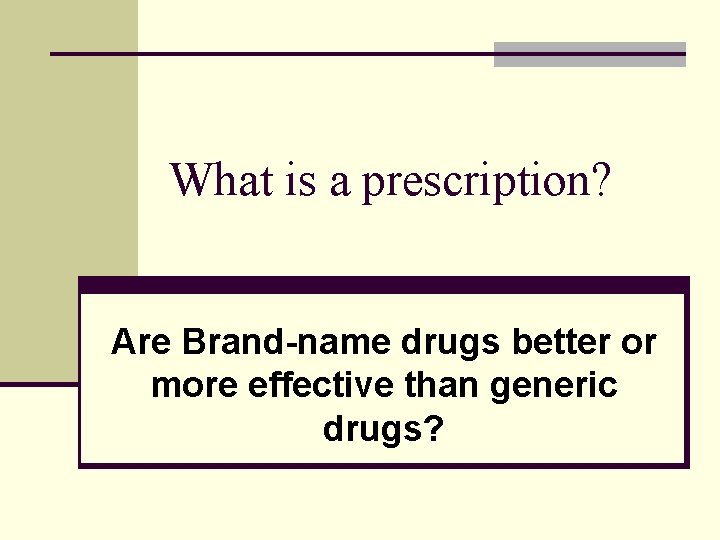 What is a prescription?

Are Brand-name drugs better or more effective than generic drugs?